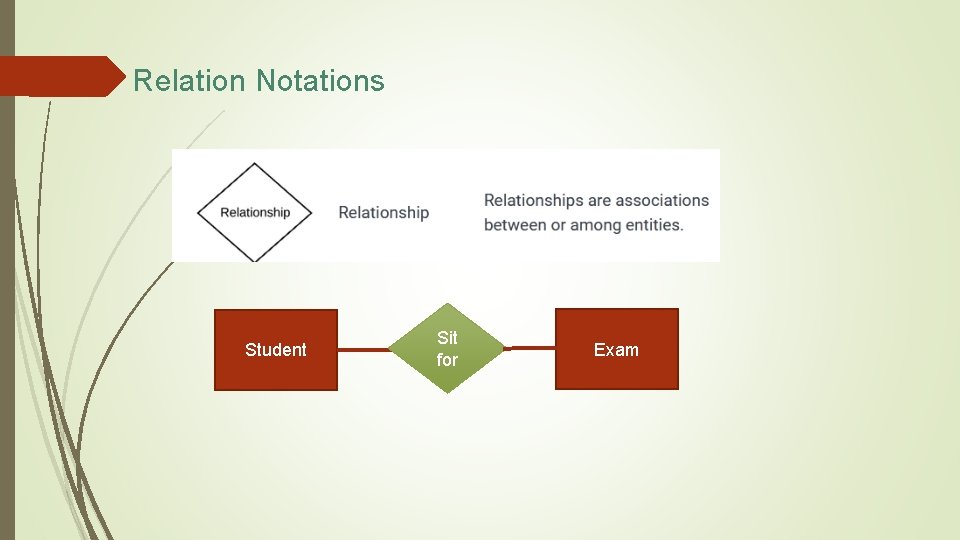 Relation Notations

Relationship

Relationship

Relationships are associations between or among entities.

Student

Sit for

Exam